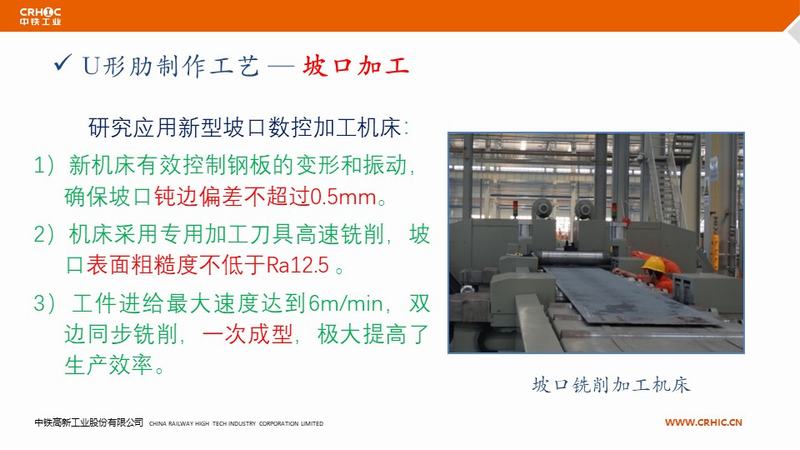 CRHIC
中铁工业

✓ U形肋制作工艺 — 坡口加工

研究应用新型坡口数控加工机床:

1）新机床有效控制钢板的变形和振动，确保坡口钝边偏差不超过0.5mm。

2）机床采用专用加工刀具高速铣削，坡口表面粗糙度不低于Ra12.5 。

3）工件进给最大速度达到6m/min，双边同步铣削，一次成型，极大提高了生产效率。

坡口铣削加工机床

中铁高新工业股份有限公司 CHINA RAILWAY HIGH TECH INDUSTRY CORPORATION LIMITED

WWW.CRHIC.CN